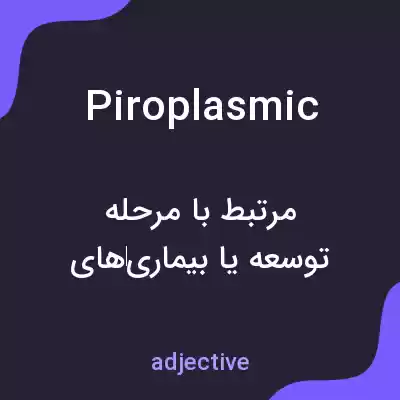 Piroplasmic

مرتبط با مرحله توسعه یا بیماری‌های

adjective